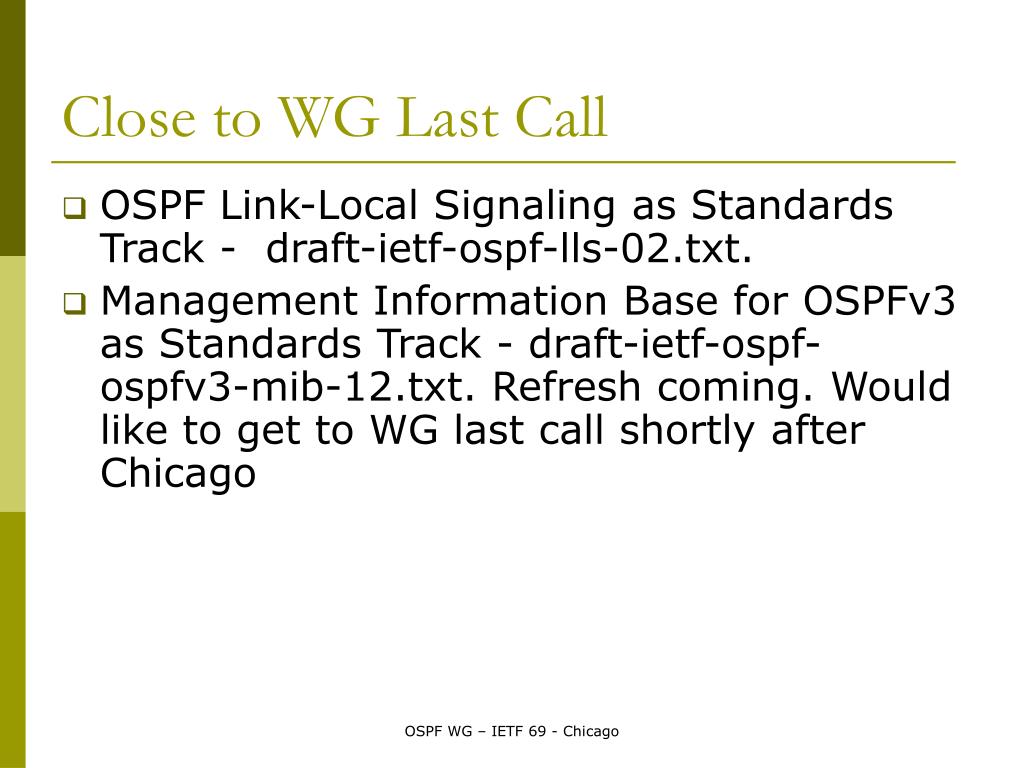 Close to WG Last Call

OSPF Link-Local Signaling as Standards Track - draft-ietf-ospf-lls-02.txt.

Management Information Base for OSPFv3 as Standards Track - draft-ietf-ospf-ospfv3-mib-12.txt. Refresh coming. Would like to get to WG last call shortly after Chicago

OSPF WG – IETF 69 - Chicago